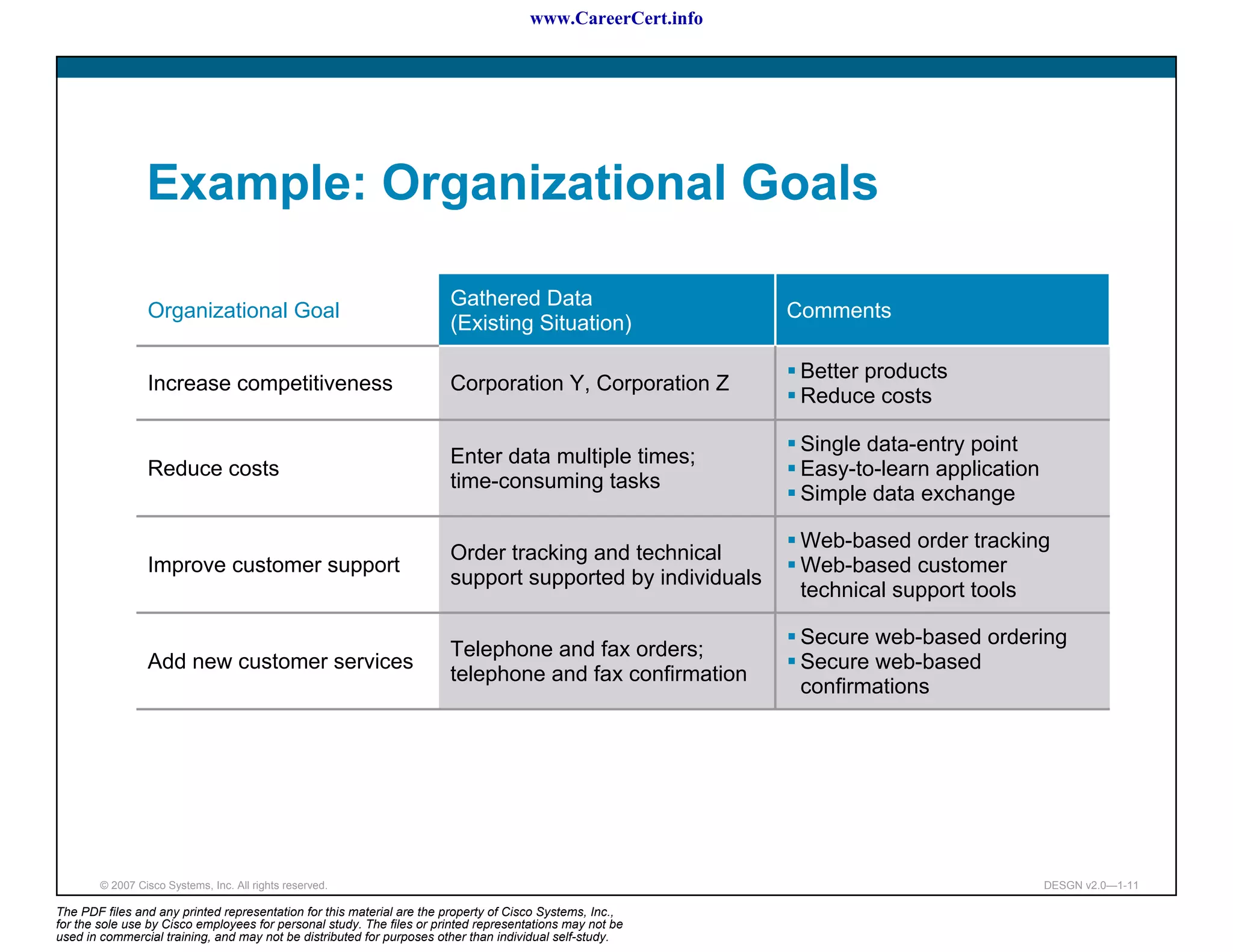 www.CareerCert.info

Example: Organizational Goals

| Organizational Goal | Gathered Data (Existing Situation) | Comments |
|---|---|---|
| Increase competitiveness | Corporation Y, Corporation Z | ▪ Better products ▪ Reduce costs |
| Reduce costs | Enter data multiple times; time-consuming tasks | ▪ Single data-entry point ▪ Easy-to-learn application ▪ Simple data exchange |
| Improve customer support | Order tracking and technical support supported by individuals | ▪ Web-based order tracking ▪ Web-based customer technical support tools |
| Add new customer services | Telephone and fax orders; telephone and fax confirmation | ▪ Secure web-based ordering ▪ Secure web-based confirmations |

© 2007 Cisco Systems, Inc. All rights reserved.

DESGN v2.0—1-11

The PDF files and any printed representation for this material are the property of Cisco Systems, Inc., for the sole use by Cisco employees for personal study. The files or printed representations may not be used in commercial training, and may not be distributed for purposes other than individual self-study.